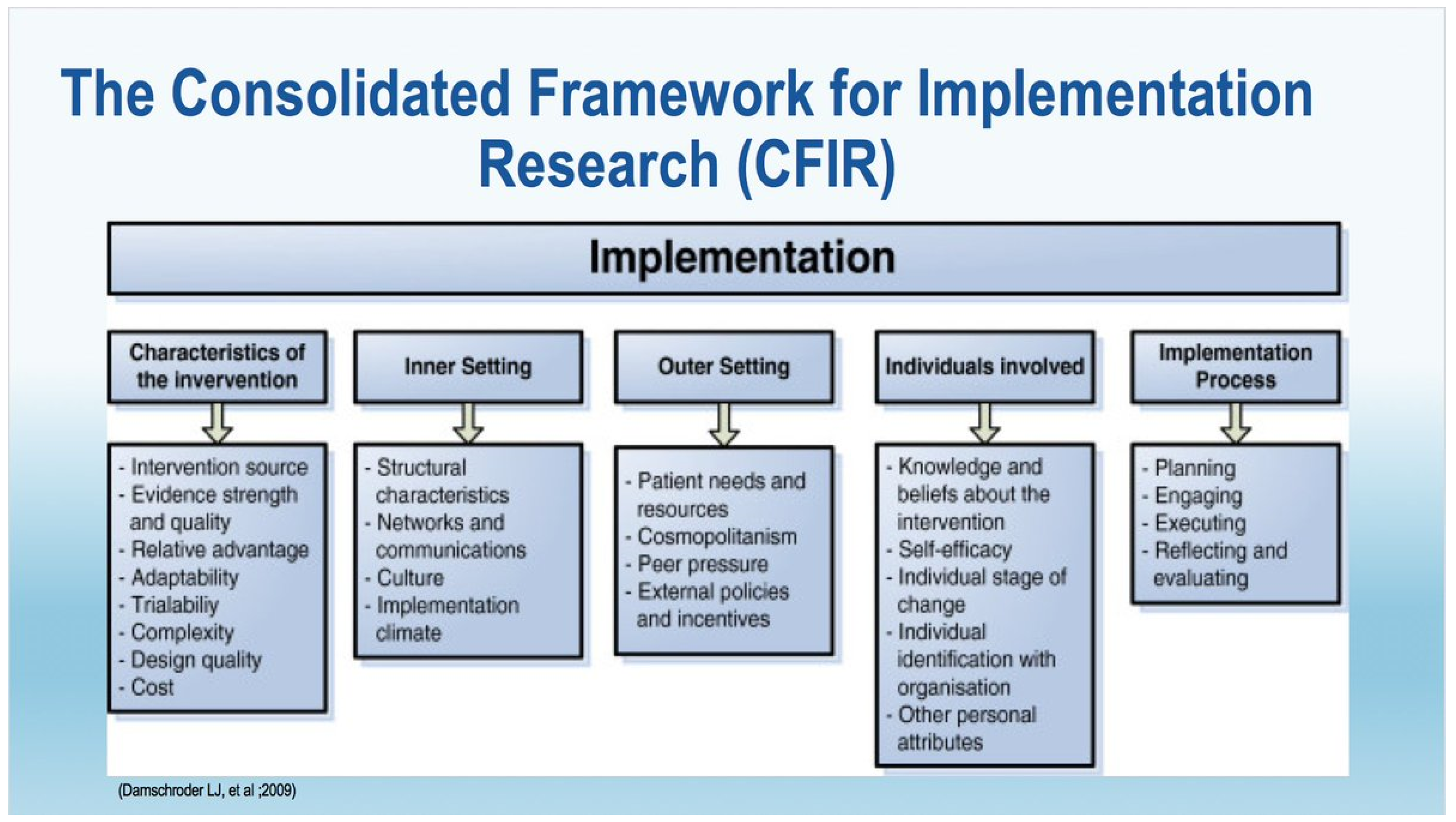 The Consolidated Framework for Implementation Research (CFIR)

Implementation

Characteristics of the invervention

- Intervention source
- Evidence strength and quality
- Relative advantage
- Adaptability
- Trialabiliy
- Complexity
- Design quality
- Cost

Inner Setting

- Structural characteristics
- Networks and communications
- Culture
- Implementation climate

Outer Setting

- Patient needs and resources
- Cosmopolitanism
- Peer pressure
- External policies and incentives

Individuals involved

- Knowledge and beliefs about the intervention
- Self-efficacy
- Individual stage of change
- Individual identification with organisation
- Other personal attributes

Implementation Process

- Planning
- Engaging
- Executing
- Reflecting and evaluating

(Damschroder LJ, et al ;2009)